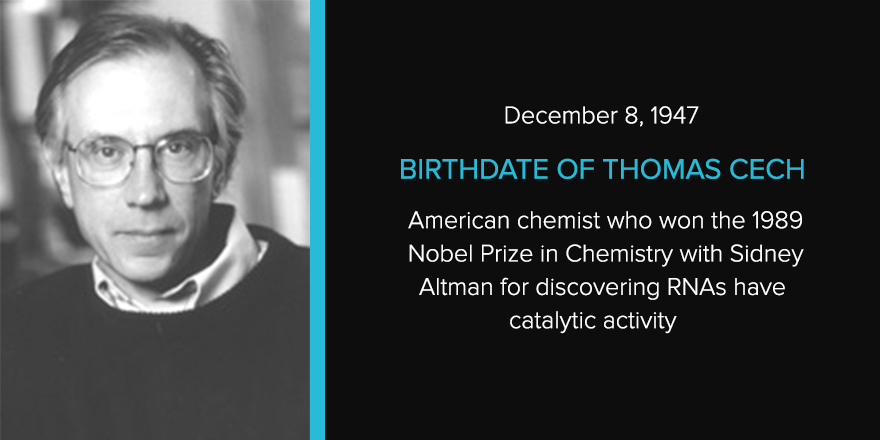 December 8, 1947

BIRTHDATE OF THOMAS CECH

American chemist who won the 1989 Nobel Prize in Chemistry with Sidney Altman for discovering RNAs have catalytic activity